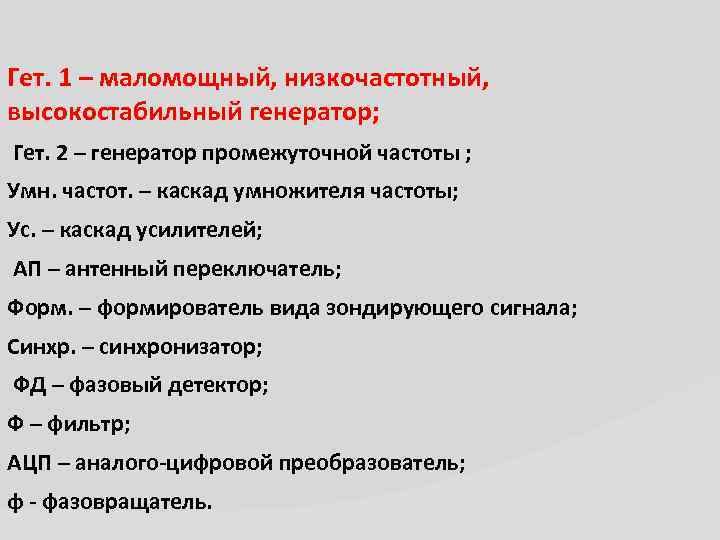 Гет. 1 – маломощный, низкочастотный, высокостабильный генератор;

Гет. 2 – генератор промежуточной частоты ;

Умн. частот. – каскад умножителя частоты;

Ус. – каскад усилителей;

АП – антенный переключатель;

Форм. – формирователь вида зондирующего сигнала;

Синхр. – синхронизатор;

ФД – фазовый детектор;

Ф – фильтр;

АЦП – аналого-цифровой преобразователь;

ф - фазовращатель.